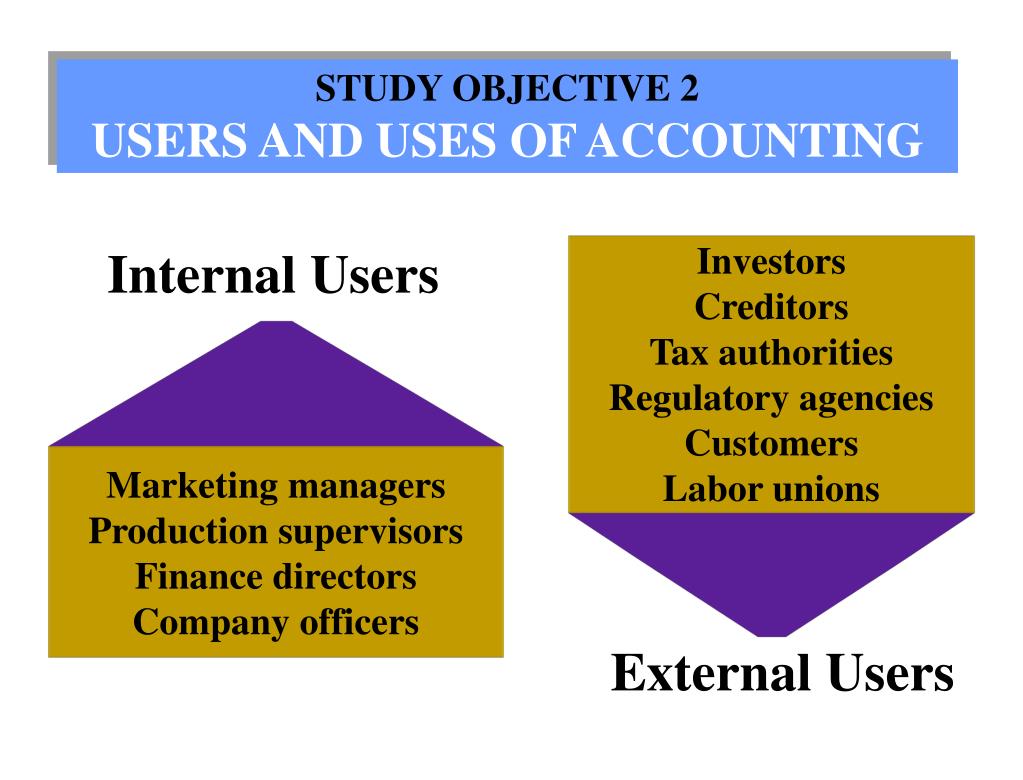 STUDY OBJECTIVE 2
USERS AND USES OF ACCOUNTING

Internal Users

Marketing managers
Production supervisors
Finance directors
Company officers

Investors
Creditors
Tax authorities
Regulatory agencies
Customers
Labor unions

External Users